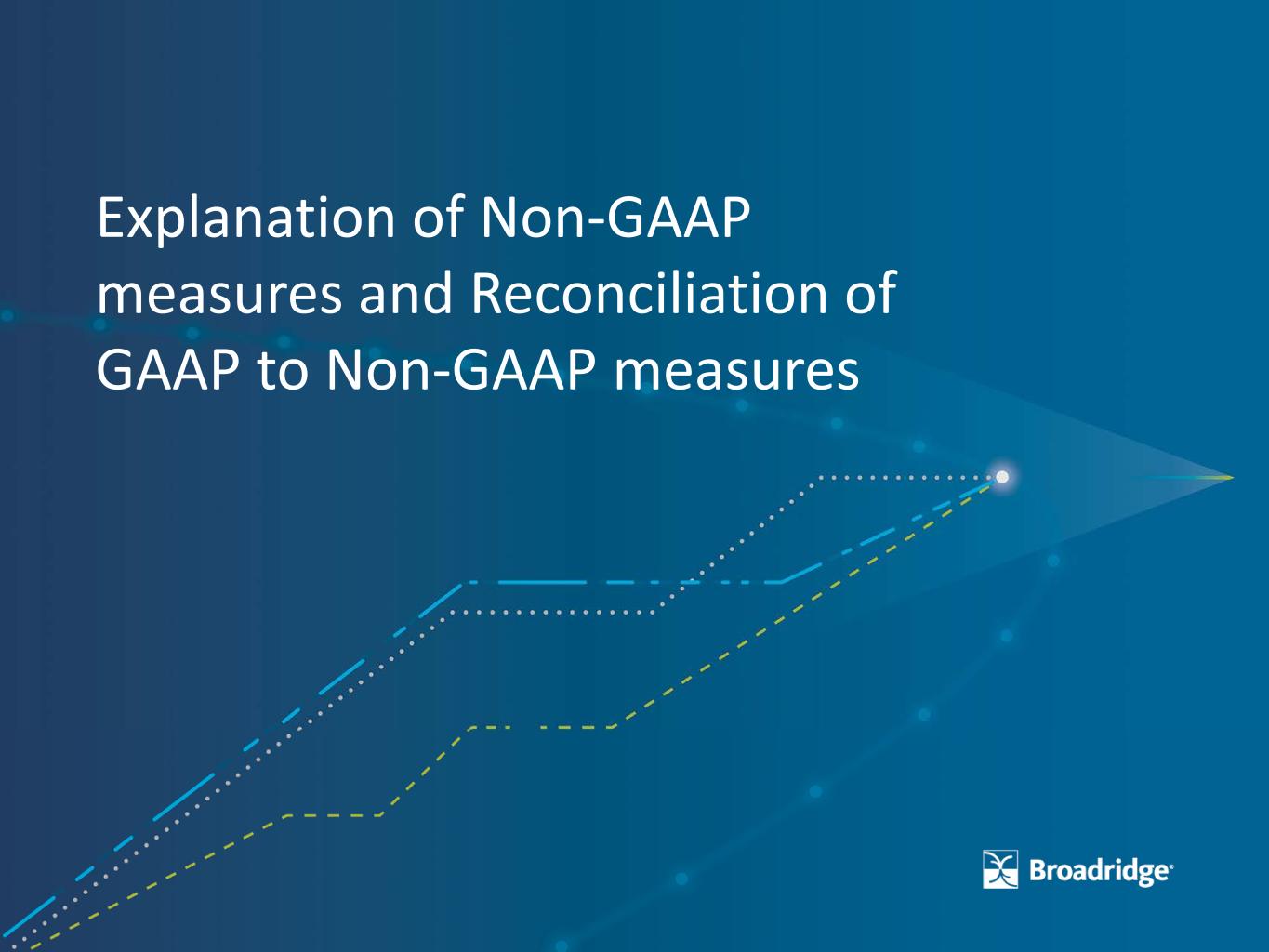 Explanation of Non-GAAP measures and Reconciliation of GAAP to Non-GAAP measures

Broadridge